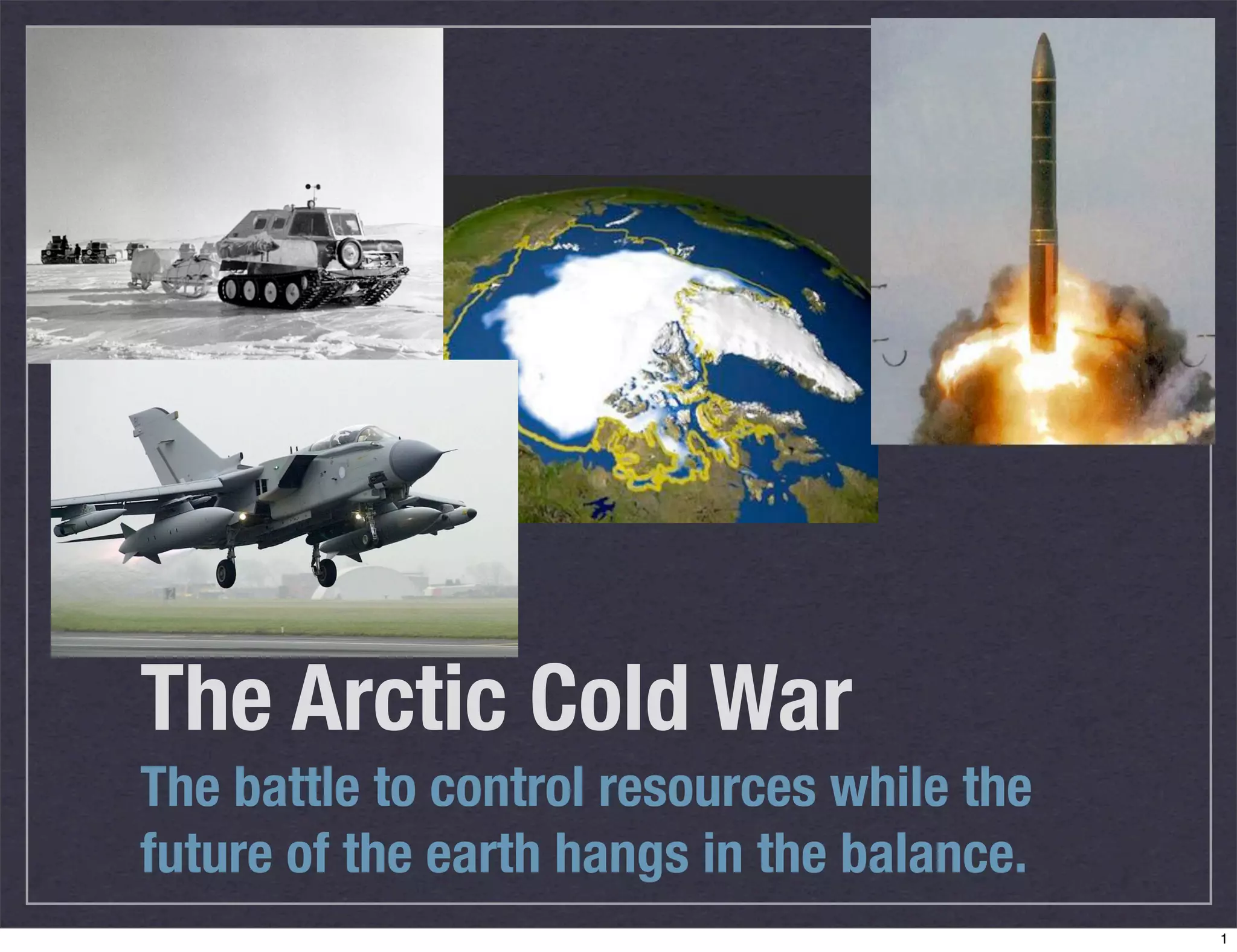 The Arctic Cold War

The battle to control resources while the future of the earth hangs in the balance.

1